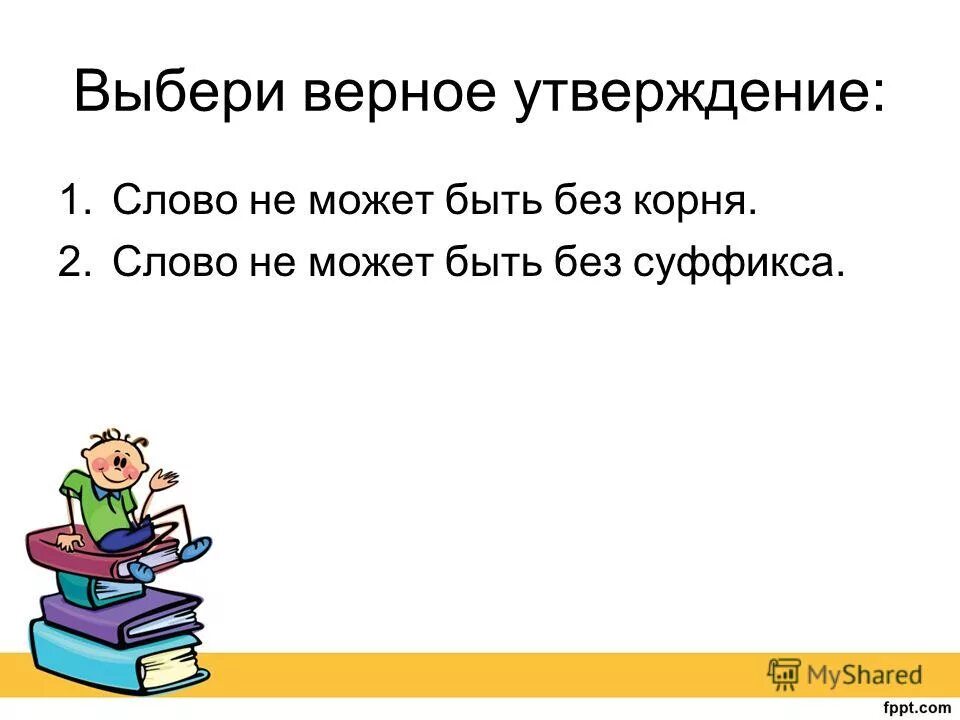 Выбери верное утверждение:

1. Слово не может быть без корня.
2. Слово не может быть без суффикса.

MyShared

fppt.com